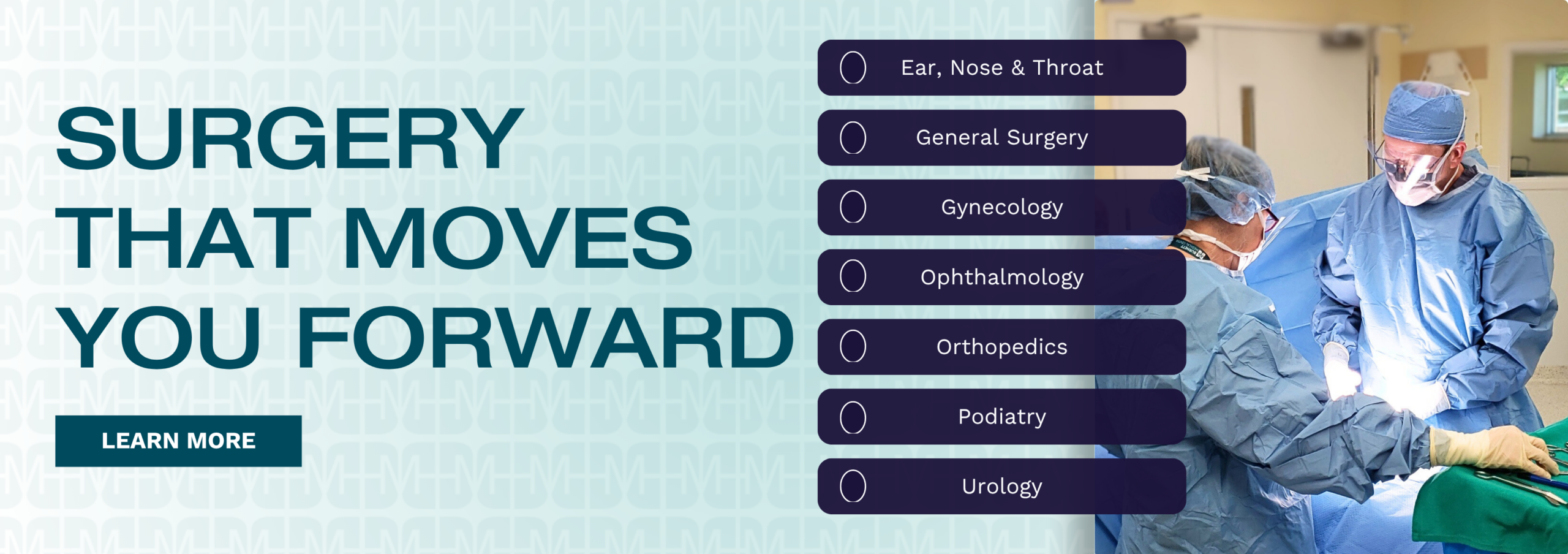 SURGERY THAT MOVES YOU FORWARD

LEARN MORE

Ear, Nose & Throat

General Surgery

Gynecology

Ophthalmology

Orthopedics

Podiatry

Urology